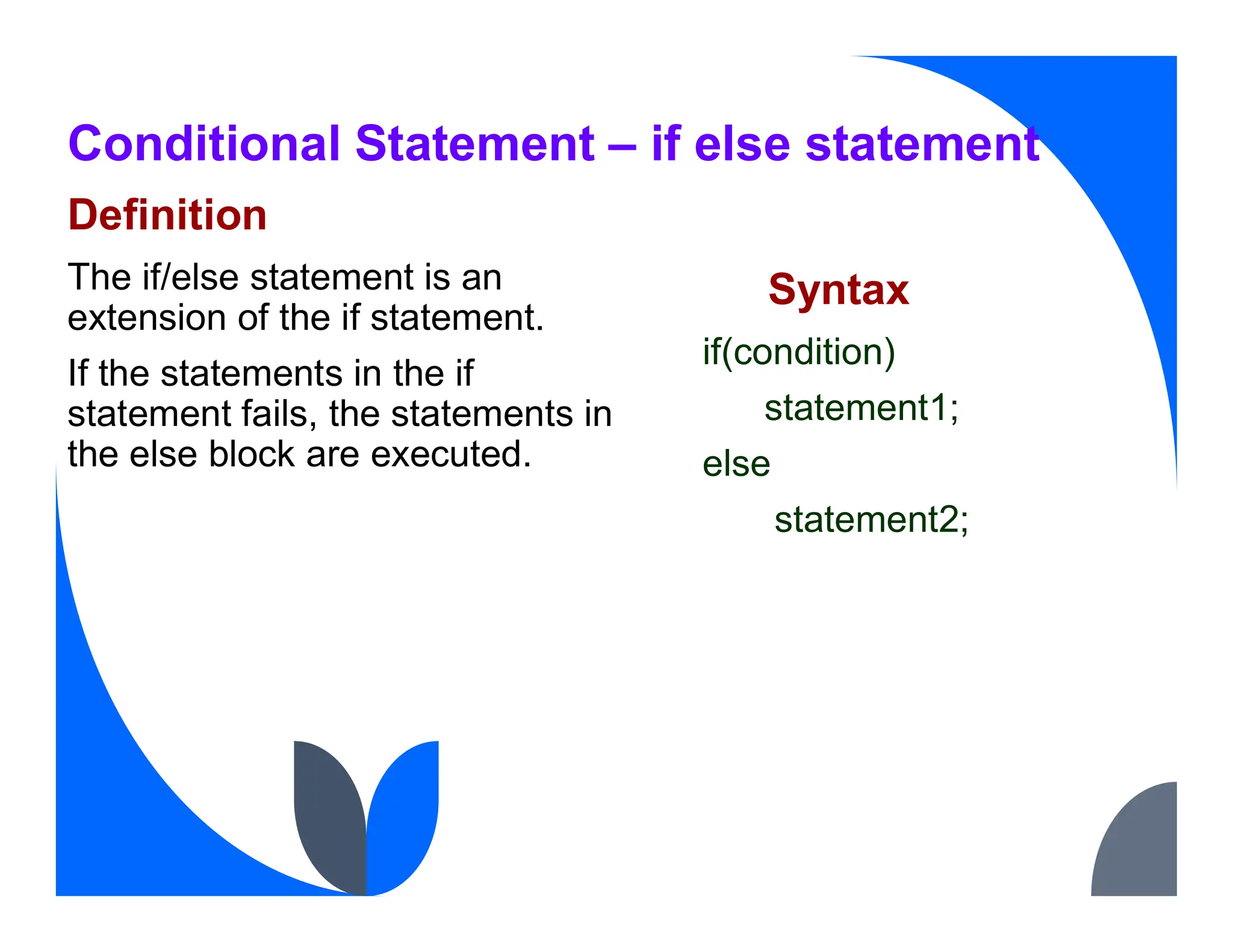 Conditional Statement – if else statement

Definition

The if/else statement is an extension of the if statement.

If the statements in the if statement fails, the statements in the else block are executed.

Syntax

if(condition)
statement1;
else
statement2;